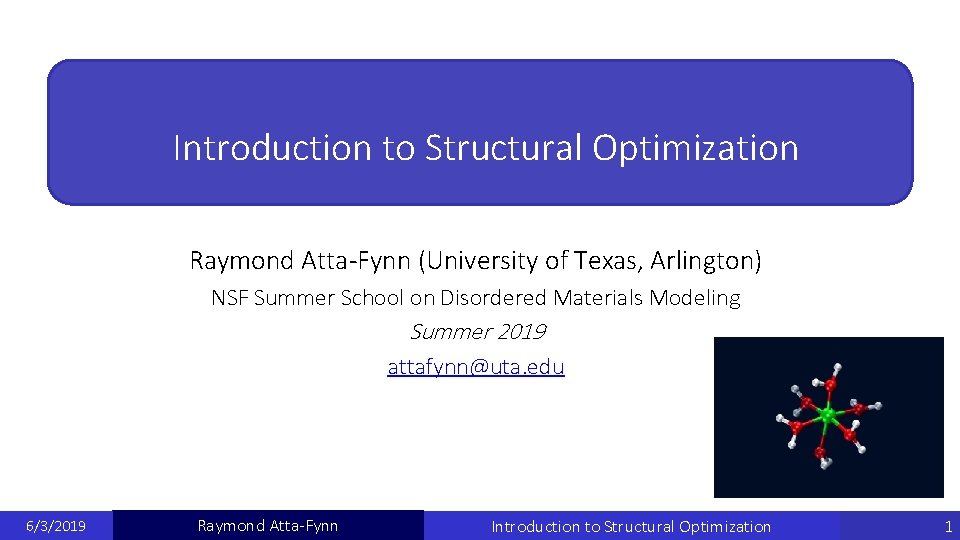 Introduction to Structural Optimization

Raymond Atta-Fynn (University of Texas, Arlington)

NSF Summer School on Disordered Materials Modeling

Summer 2019

attafynn@uta.edu

6/3/2019 Raymond Atta-Fynn Introduction to Structural Optimization 1